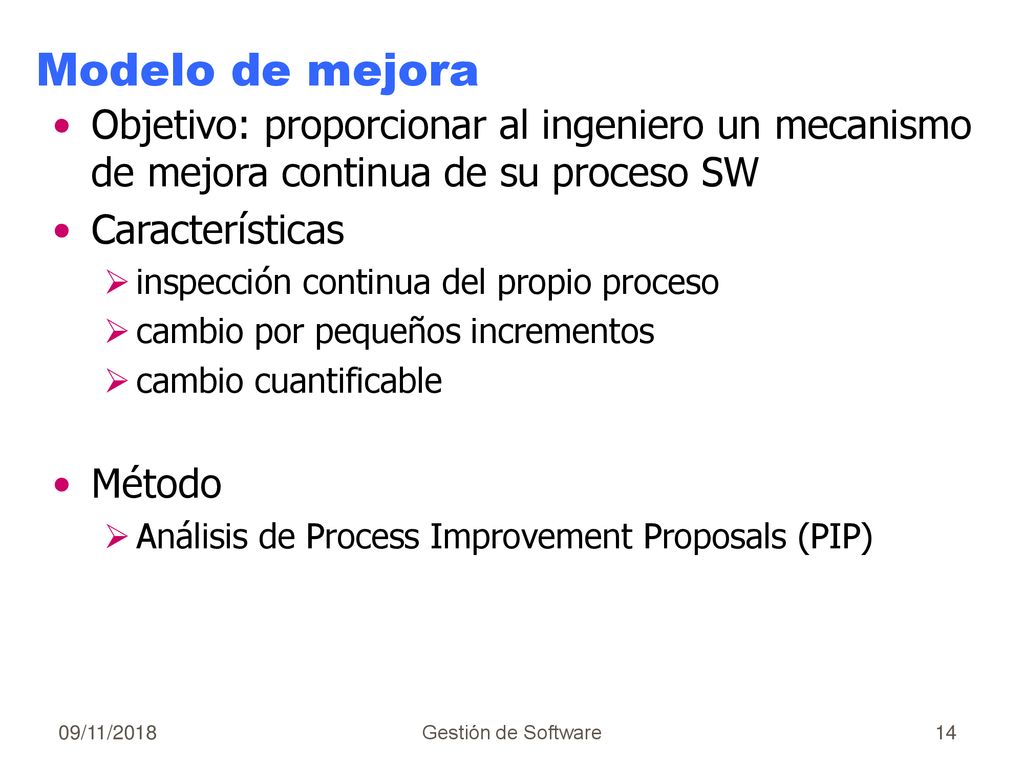 Modelo de mejora

• Objetivo: proporcionar al ingeniero un mecanismo de mejora continua de su proceso SW

• Características
  ➢ inspección continua del propio proceso
  ➢ cambio por pequeños incrementos
  ➢ cambio cuantificable

• Método
  ➢ Análisis de Process Improvement Proposals (PIP)

09/11/2018 Gestión de Software 14